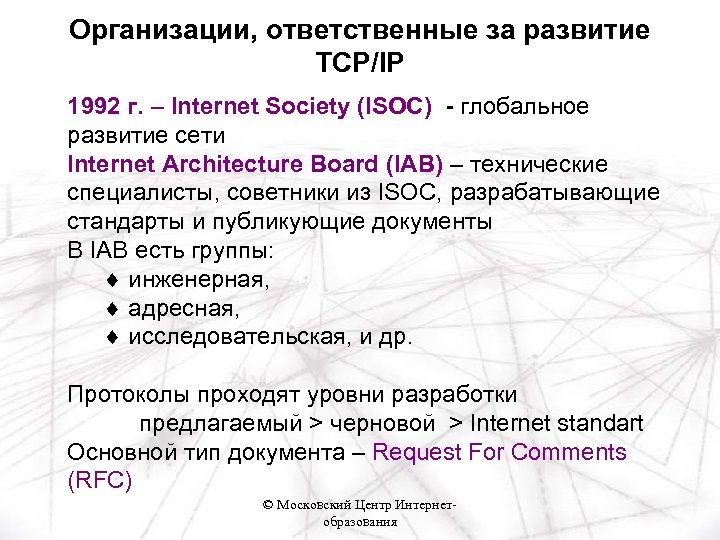 Организации, ответственные за развитие TCP/IP

1992 г. – Internet Society (ISOC) - глобальное развитие сети
Internet Architecture Board (IAB) – технические специалисты, советники из ISOC, разрабатывающие стандарты и публикующие документы
В IAB есть группы:
♦ инженерная,
♦ адресная,
♦ исследовательская, и др.

Протоколы проходят уровни разработки
предлагаемый > черновой > Internet standart
Основной тип документа – Request For Comments (RFC)

© Московский Центр Интернет-образования